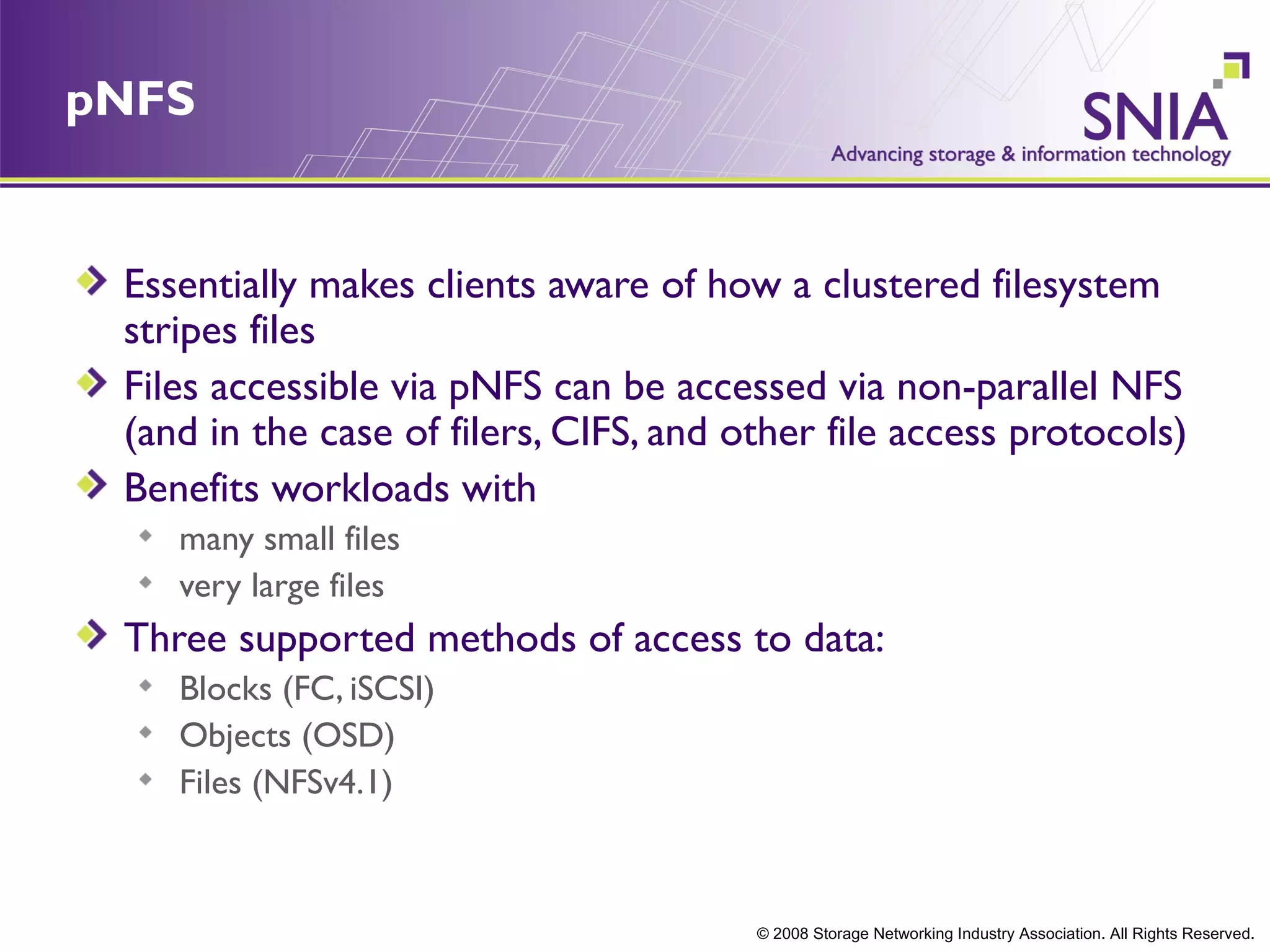 pNFS

SNIA
Advancing storage & information technology

Essentially makes clients aware of how a clustered filesystem stripes files

Files accessible via pNFS can be accessed via non-parallel NFS (and in the case of filers, CIFS, and other file access protocols)

Benefits workloads with

many small files

very large files

Three supported methods of access to data:

Blocks (FC, iSCSI)

Objects (OSD)

Files (NFSv4.1)

© 2008 Storage Networking Industry Association. All Rights Reserved.